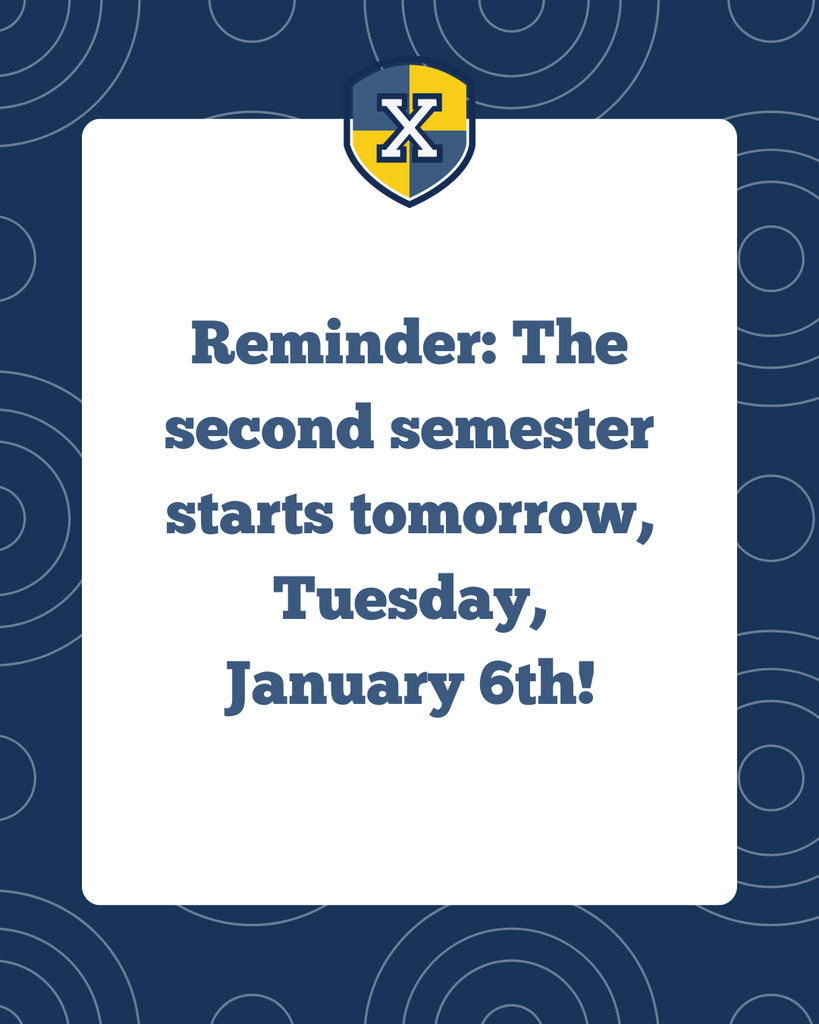 X

Reminder: The second semester starts tomorrow, Tuesday, January 6th!